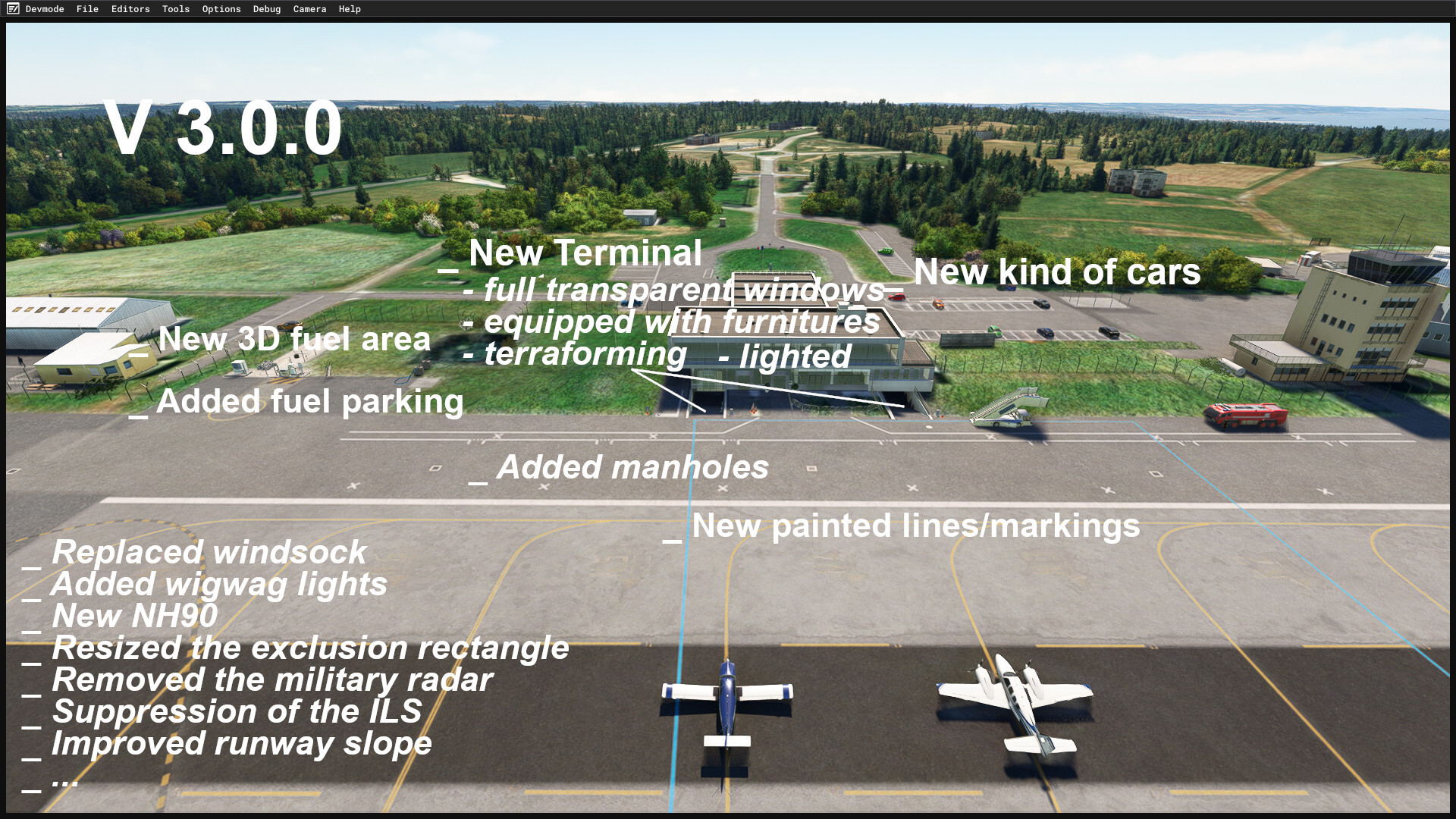 Devmode File Editors Tools Options Debug Camera Help

V 3.0.0

_ New Terminal
- full´transparent windows
- equipped with furnitures
- terraforming - lighted

_ New kind of cars

_ New 3D fuel area

_ Added fuel parking

_ Added manholes

_ New painted lines/markings

_ Replaced windsock
_ Added wigwag lights
_ New NH90
_ Resized the exclusion rectangle
_ Removed the military radar
_ Suppression of the ILS
_ Improved runway slope
_ ...